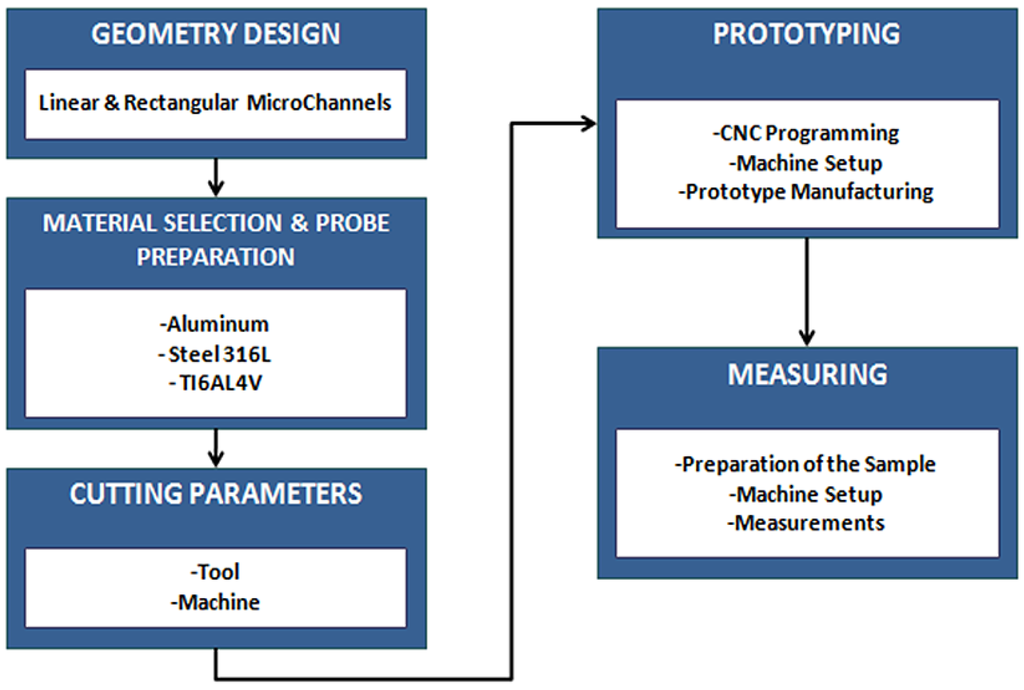 GEOMETRY DESIGN

Linear & Rectangular MicroChannels

MATERIAL SELECTION & PROBE PREPARATION

-Aluminum
- Steel 316L
- TI6AL4V

CUTTING PARAMETERS

-Tool
-Machine

PROTOTYPING

-CNC Programming
-Machine Setup
-Prototype Manufacturing

MEASURING

-Preparation of the Sample
-Machine Setup
-Measurements